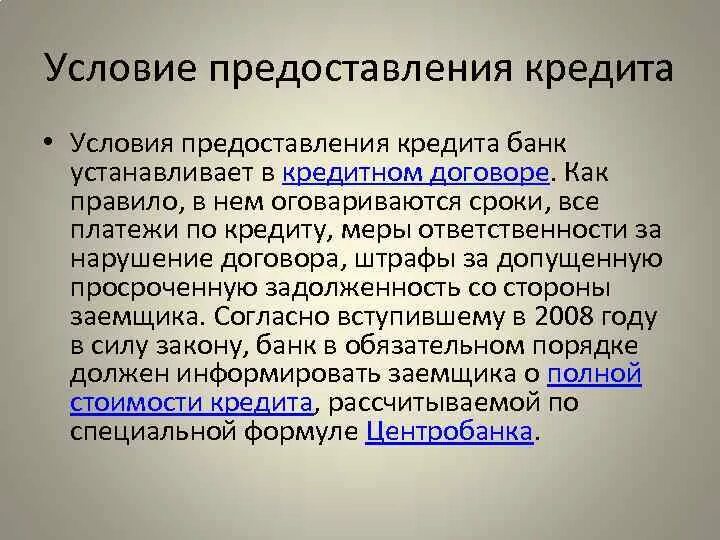 Условие предоставления кредита

• Условия предоставления кредита банк устанавливает в кредитном договоре. Как правило, в нем оговариваются сроки, все платежи по кредиту, меры ответственности за нарушение договора, штрафы за допущенную просроченную задолженность со стороны заемщика. Согласно вступившему в 2008 году в силу закону, банк в обязательном порядке должен информировать заемщика о полной стоимости кредита, рассчитываемой по специальной формуле Центробанка.